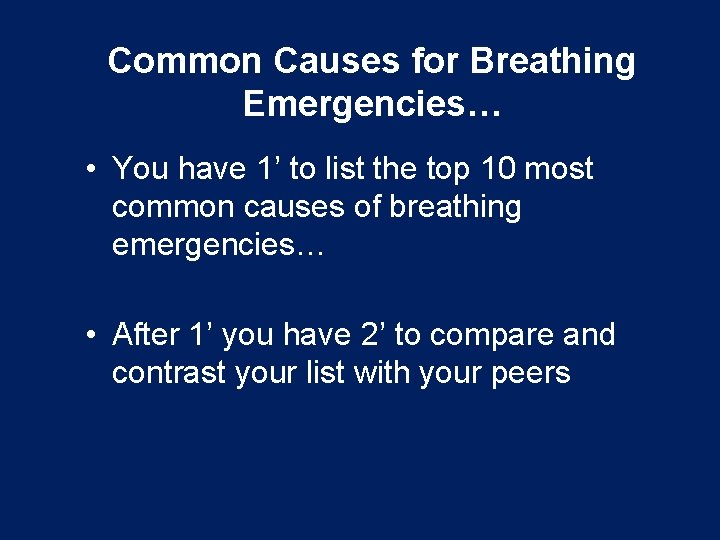 Common Causes for Breathing Emergencies…

• You have 1’ to list the top 10 most common causes of breathing emergencies…

• After 1’ you have 2’ to compare and contrast your list with your peers